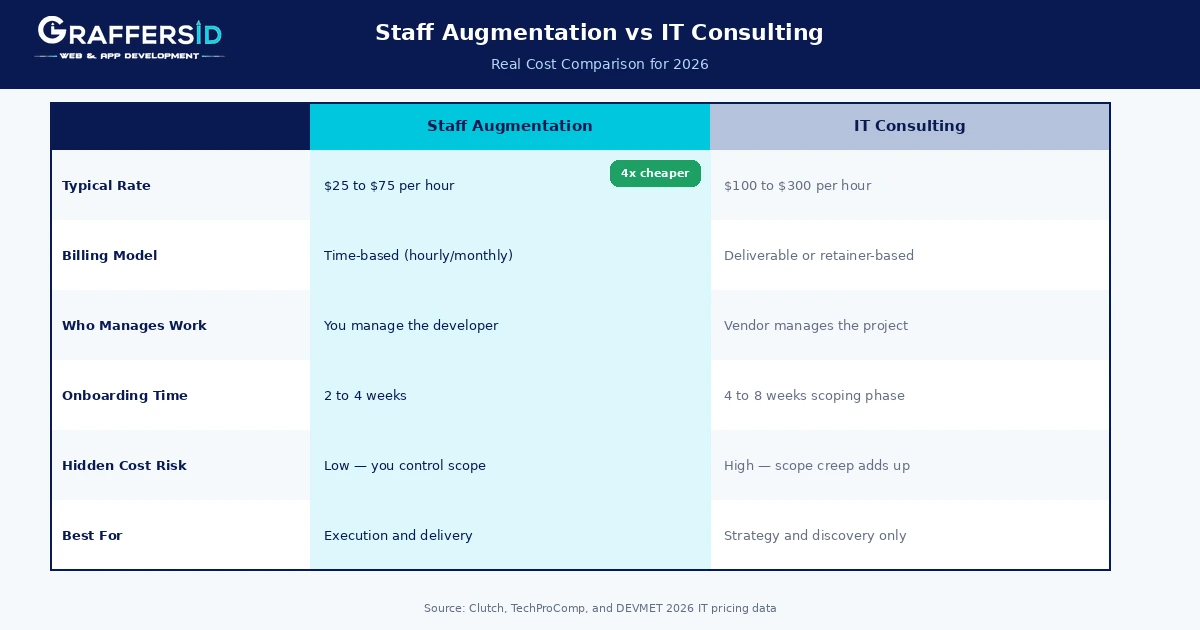 GRAFFERSID
WEB & APP DEVELOPMENT

Staff Augmentation vs IT Consulting

Real Cost Comparison for 2026

| | Staff Augmentation | IT Consulting |
|---|---|---|
| Typical Rate | \$25 to \$75 per hour 4x cheaper | \$100 to \$300 per hour |
| Billing Model | Time-based (hourly/monthly) | Deliverable or retainer-based |
| Who Manages Work | You manage the developer | Vendor manages the project |
| Onboarding Time | 2 to 4 weeks | 4 to 8 weeks scoping phase |
| Hidden Cost Risk | Low — you control scope | High — scope creep adds up |
| Best For | Execution and delivery | Strategy and discovery only |

Source: Clutch, TechProComp, and DEVMET 2026 IT pricing data